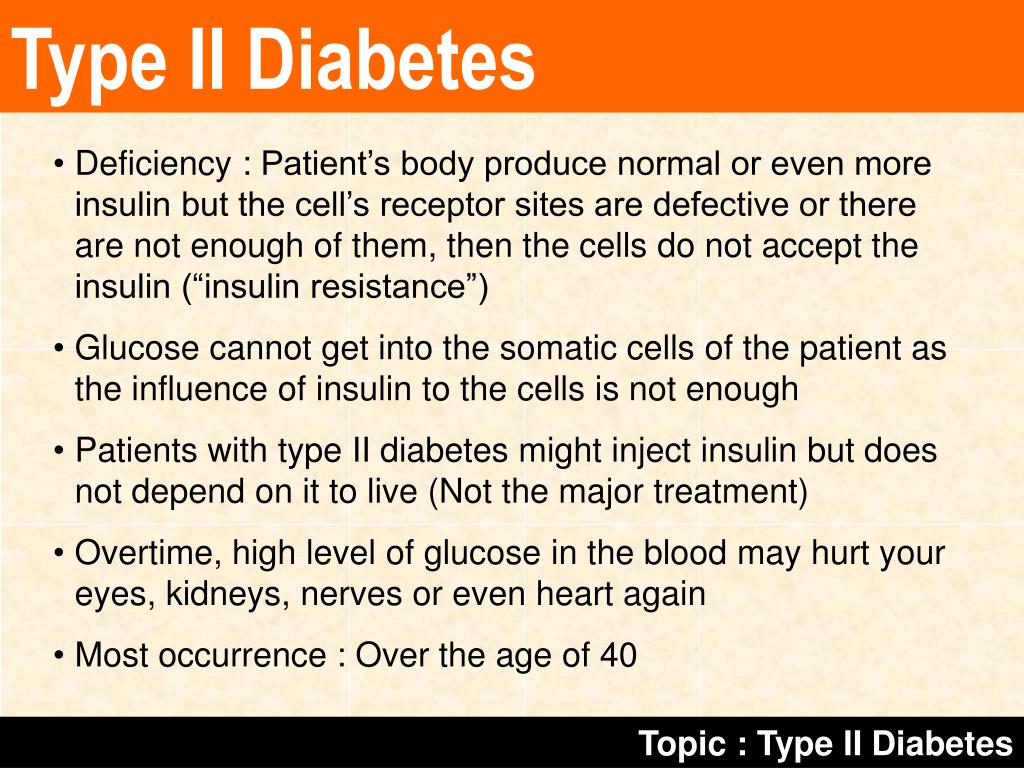 Type II Diabetes

• Deficiency : Patient’s body produce normal or even more insulin but the cell’s receptor sites are defective or there are not enough of them, then the cells do not accept the insulin (“insulin resistance”)

• Glucose cannot get into the somatic cells of the patient as the influence of insulin to the cells is not enough

• Patients with type II diabetes might inject insulin but does not depend on it to live (Not the major treatment)

• Overtime, high level of glucose in the blood may hurt your eyes, kidneys, nerves or even heart again

• Most occurrence : Over the age of 40

Topic : Type II Diabetes